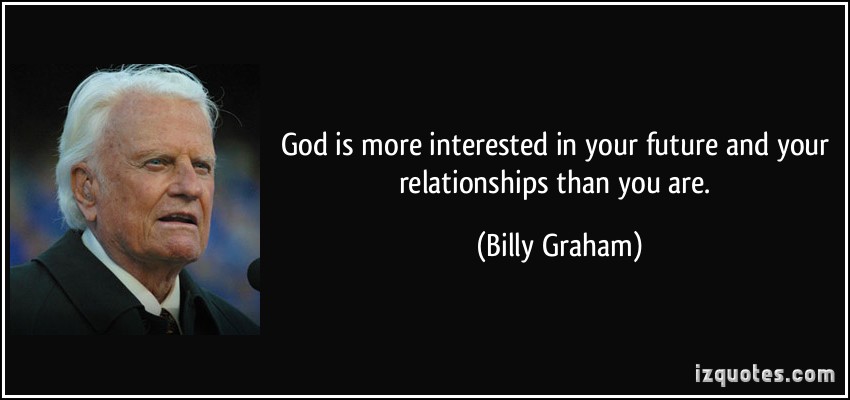 God is more interested in your future and your relationships than you are.

(Billy Graham)

izquotes.com